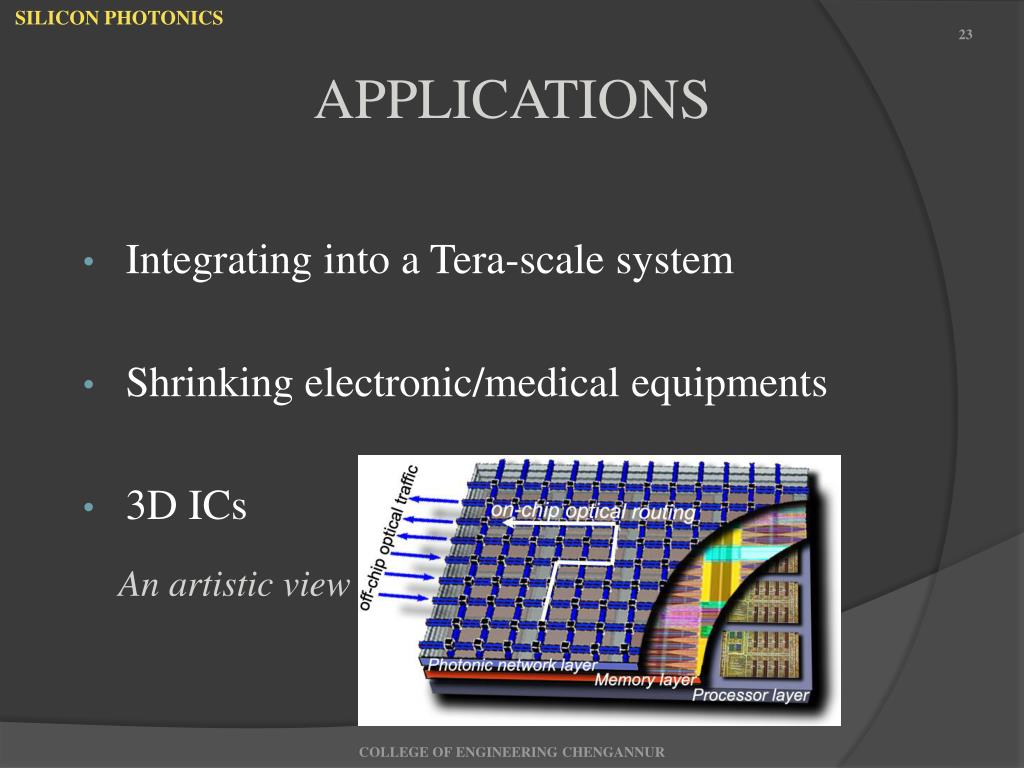 SILICON PHOTONICS

23

APPLICATIONS

• Integrating into a Tera-scale system

• Shrinking electronic/medical equipments

• 3D ICs

An artistic view

off-chip optical traffic

on-chip optical routing

Photonic network layer

Memory layer

Processor layer

COLLEGE OF ENGINEERING CHENGANNUR